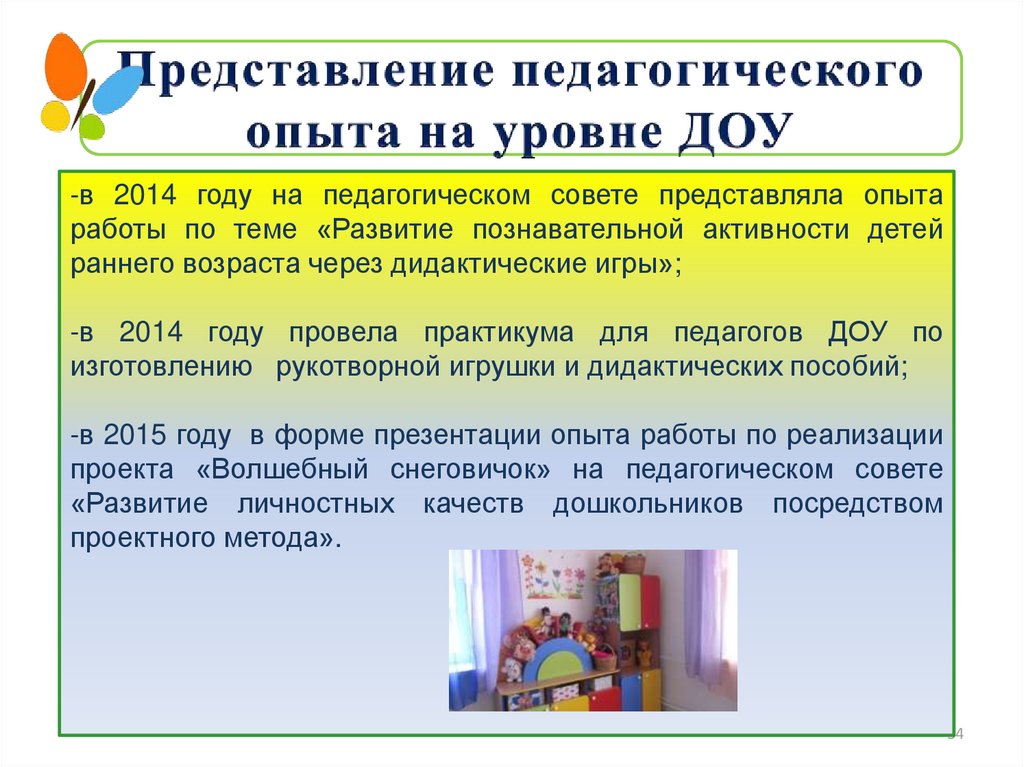 Представление педагогического опыта на уровне ДОУ

-в 2014 году на педагогическом совете представляла опыта работы по теме «Развитие познавательной активности детей раннего возраста через дидактические игры»;

-в 2014 году провела практикума для педагогов ДОУ по изготовлению рукотворной игрушки и дидактических пособий;

-в 2015 году в форме презентации опыта работы по реализации проекта «Волшебный снеговичок» на педагогическом совете «Развитие личностных качеств дошкольников посредством проектного метода».

34